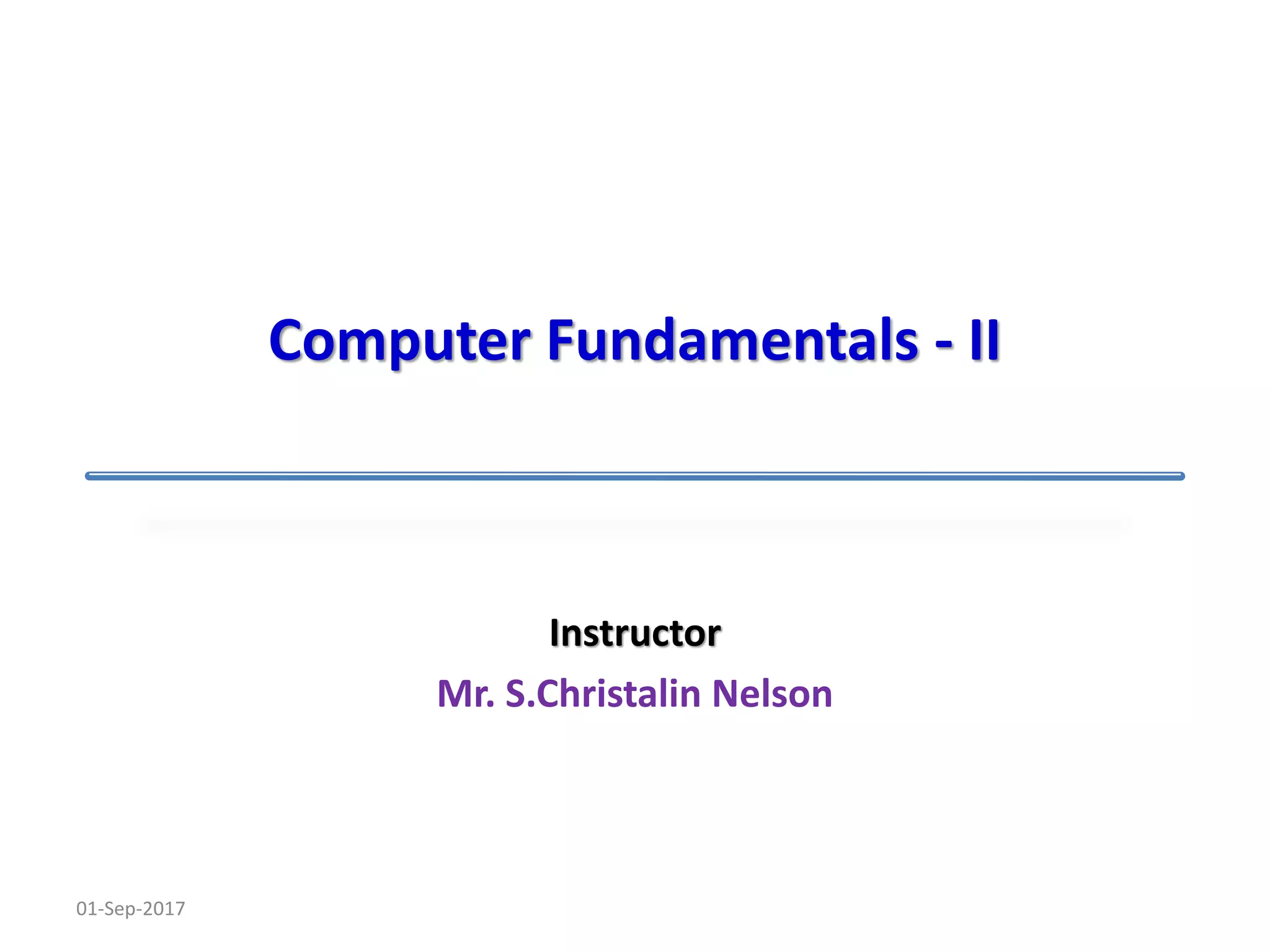 Computer Fundamentals - II

Instructor

Mr. S.Christalin Nelson

01-Sep-2017